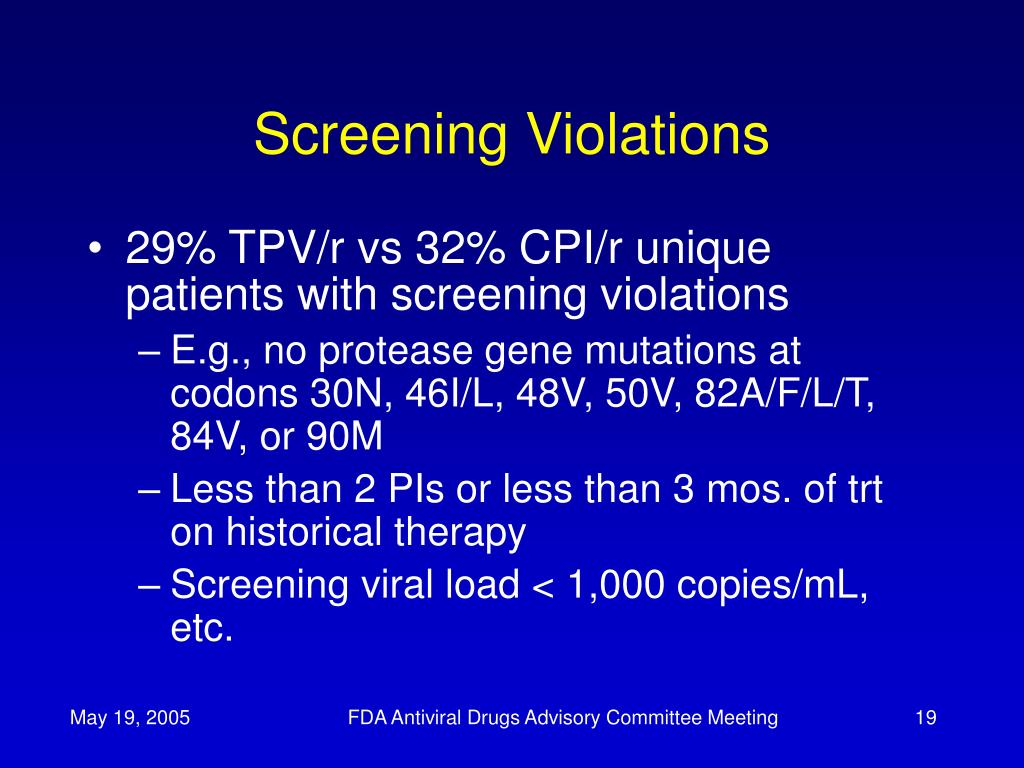 Screening Violations

• 29% TPV/r vs 32% CPI/r unique patients with screening violations

– E.g., no protease gene mutations at codons 30N, 46I/L, 48V, 50V, 82A/F/L/T, 84V, or 90M

– Less than 2 PIs or less than 3 mos. of trt on historical therapy

– Screening viral load < 1,000 copies/mL, etc.

May 19, 2005

FDA Antiviral Drugs Advisory Committee Meeting

19